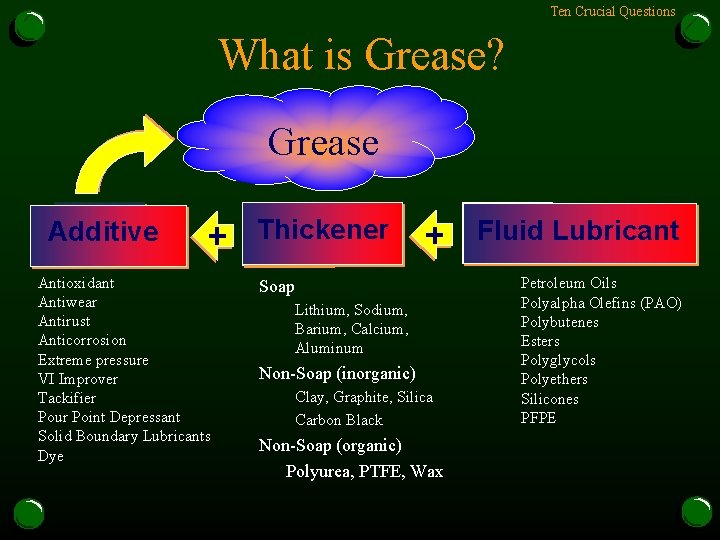 Ten Crucial Questions

What is Grease?

Grease

Additive + Thickener + Fluid Lubricant

Antioxidant
Antiwear
Antirust
Anticorrosion
Extreme pressure
VI Improver
Tackifier
Pour Point Depressant
Solid Boundary Lubricants
Dye

Soap
Lithium, Sodium, Barium, Calcium, Aluminum
Non-Soap (inorganic)
Clay, Graphite, Silica
Carbon Black
Non-Soap (organic)
Polyurea, PTFE, Wax

Petroleum Oils
Polyalpha Olefins (PAO)
Polybutenes
Esters
Polyglycols
Polyethers
Silicones
PFPE